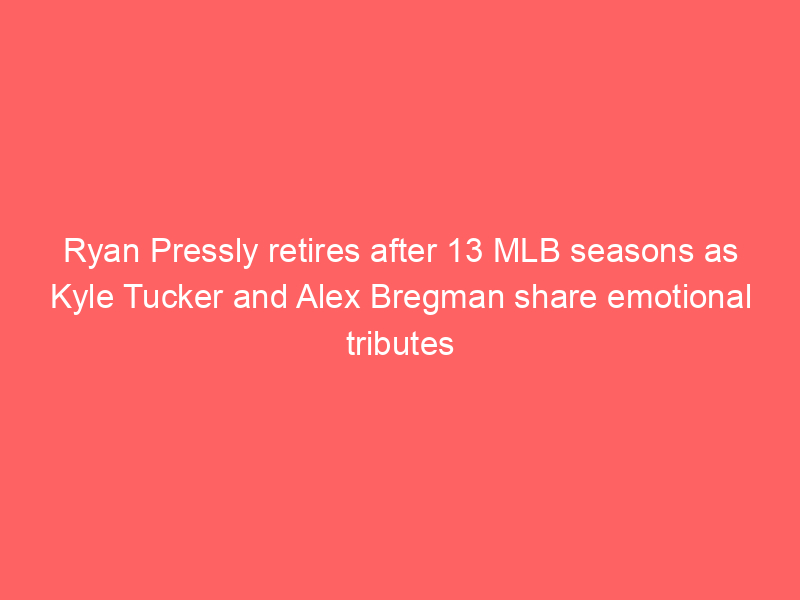 Ryan Pressly retires after 13 MLB seasons as Kyle Tucker and Alex Bregman share emotional tributes